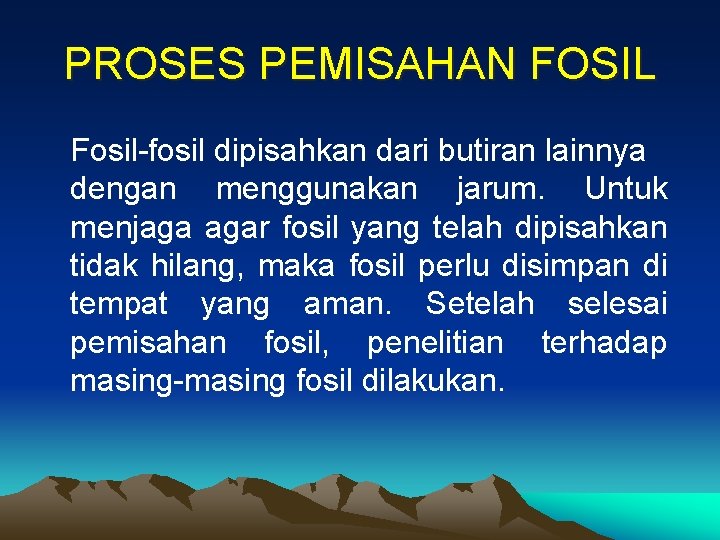 PROSES PEMISAHAN FOSIL

Fosil-fosil dipisahkan dari butiran lainnya dengan menggunakan jarum. Untuk menjaga agar fosil yang telah dipisahkan tidak hilang, maka fosil perlu disimpan di tempat yang aman. Setelah selesai pemisahan fosil, penelitian terhadap masing-masing fosil dilakukan.